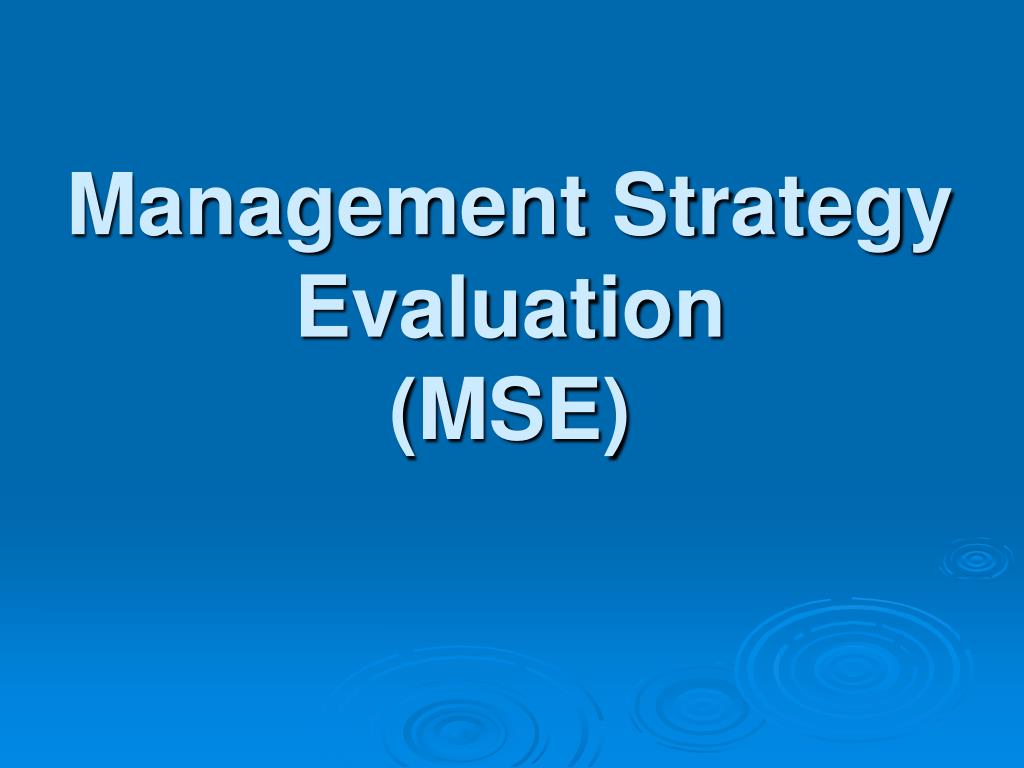 Management Strategy Evaluation (MSE)